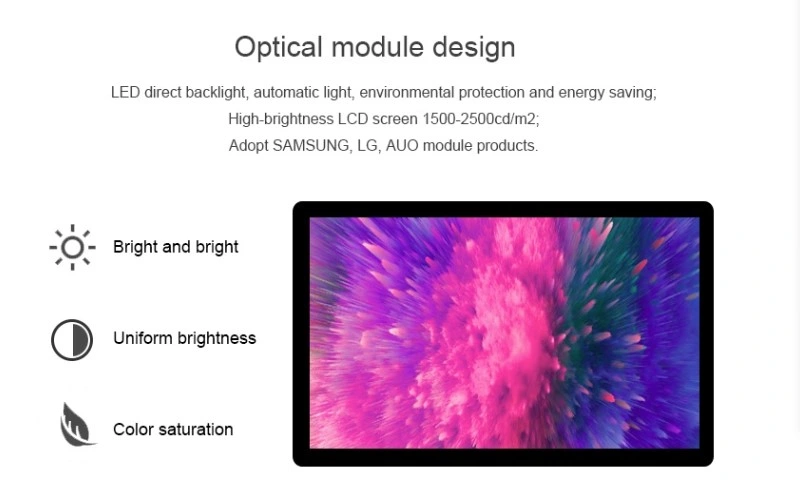 Optical module design

LED direct backlight, automatic light, environmental protection and energy saving;
High-brightness LCD screen 1500-2500cd/m2;
Adopt SAMSUNG, LG, AUO module products.

Bright and bright

Uniform brightness

Color saturation